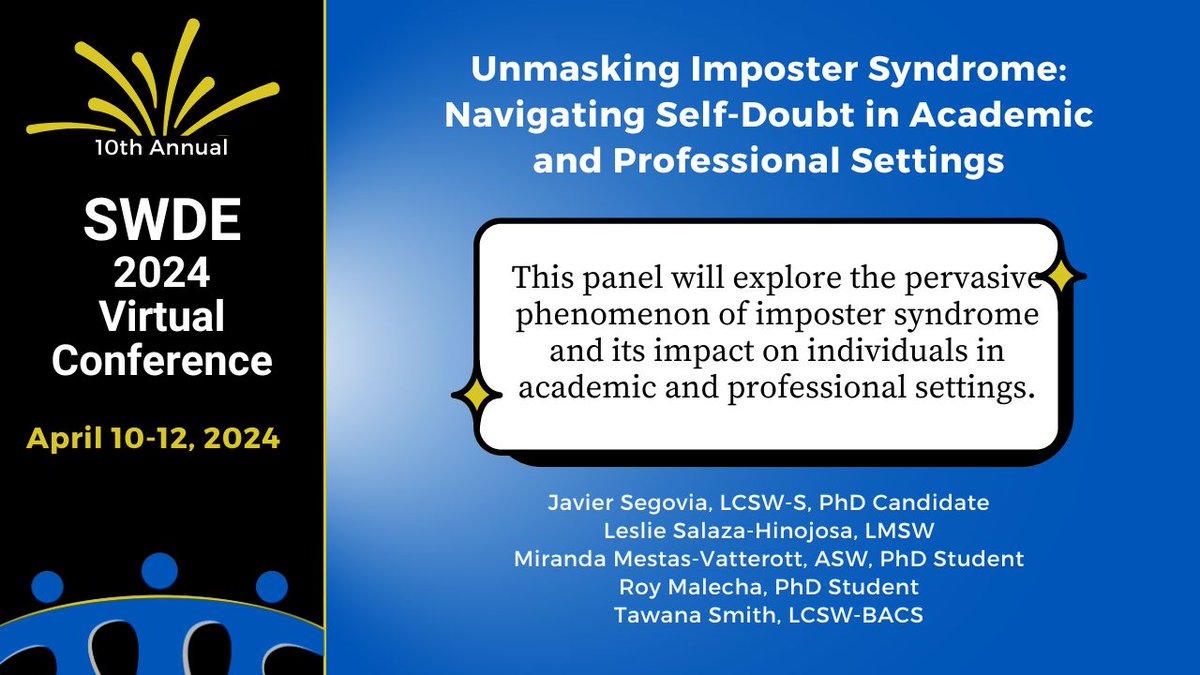 10th Annual
SWDE
2024
Virtual
Conference

April 10-12, 2024

Unmasking Imposter Syndrome: Navigating Self-Doubt in Academic and Professional Settings

This panel will explore the pervasive phenomenon of imposter syndrome and its impact on individuals in academic and professional settings.

Javier Segovia, LCSW-S, PhD Candidate
Leslie Salaza-Hinojosa, LMSW
Miranda Mestas-Vatterott, ASW, PhD Student
Roy Malecha, PhD Student
Tawana Smith, LCSW-BACS